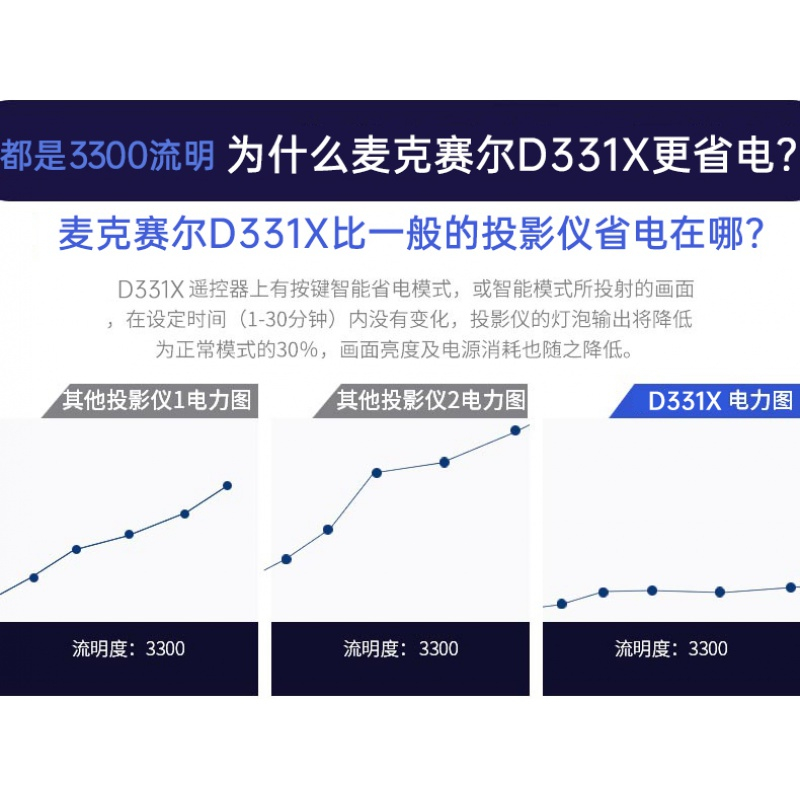 都是3300流明 为什么麦克赛尔D331X更省电？

麦克赛尔D331X比一般的投影仪省电在哪？

D331X 遥控器上有按键智能省电模式，或智能模式所投射的画面，在设定时间（1-30分钟）内没有变化，投影仪的灯泡输出将降低为正常模式的30%，画面亮度及电源消耗也随之降低。

其他投影仪1电力图

流明度：3300

其他投影仪2电力图

流明度：3300

D331X 电力图

流明度：3300